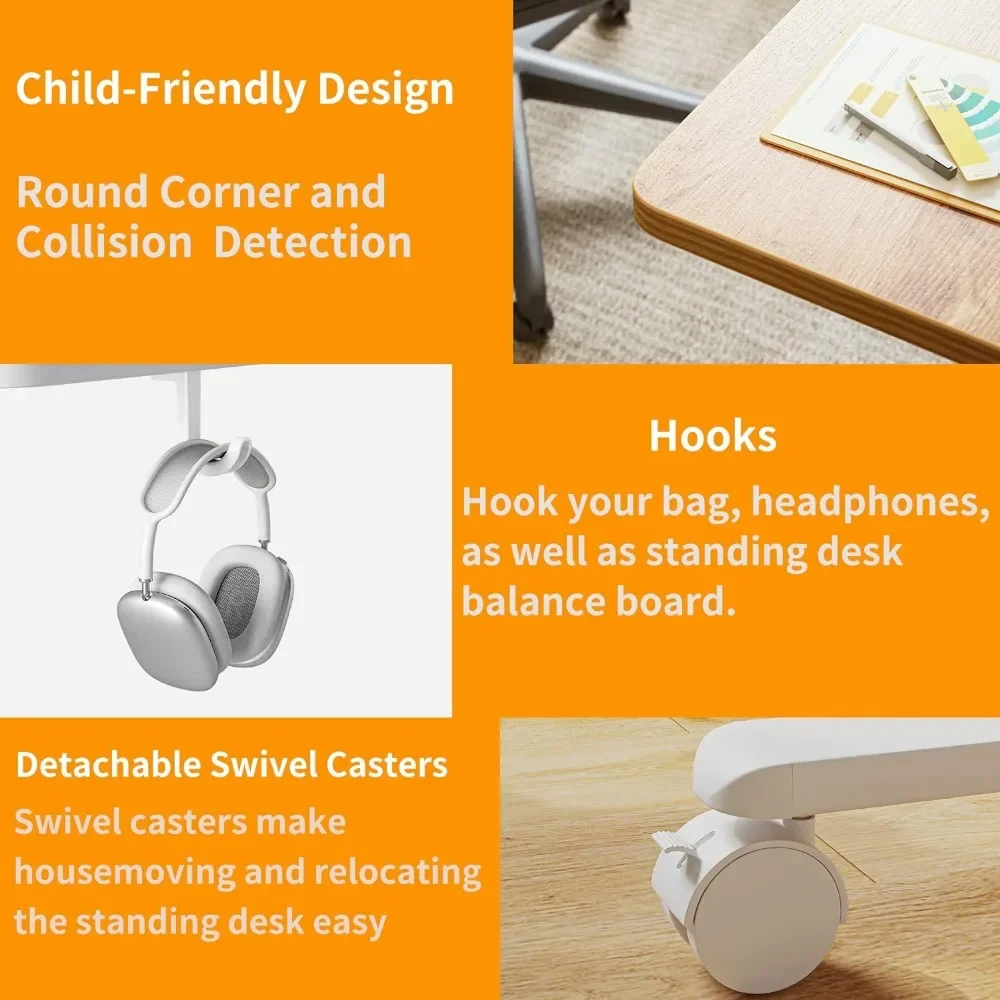 Child-Friendly Design

Round Corner and Collision Detection

Hooks

Hook your bag, headphones, as well as standing desk balance board.

Detachable Swivel Casters

Swivel casters make housemoving and relocating the standing desk easy